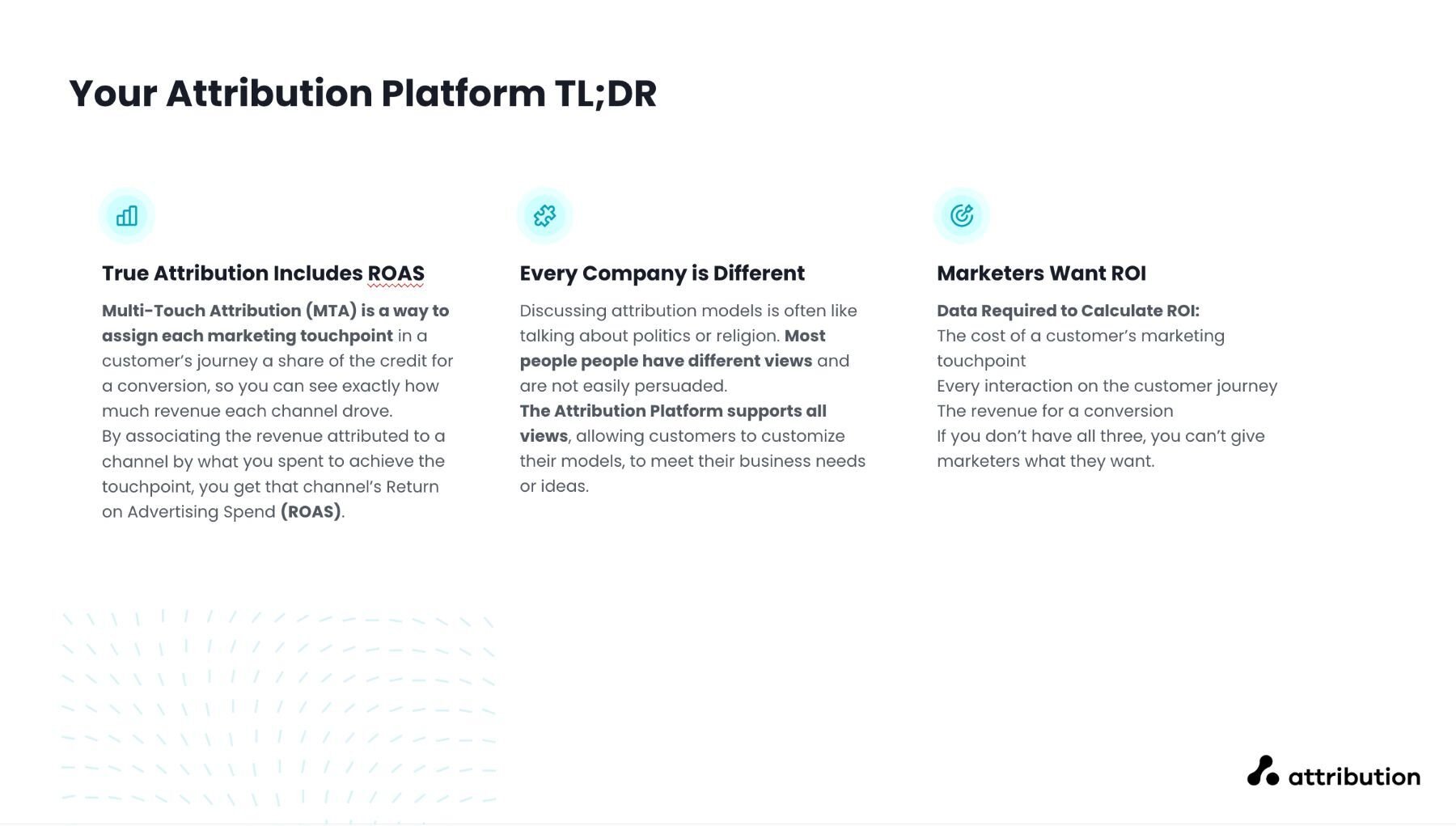 Your Attribution Platform TL;DR

True Attribution Includes ROAS

Multi-Touch Attribution (MTA) is a way to assign each marketing touchpoint in a customer's journey a share of the credit for a conversion, so you can see exactly how much revenue each channel drove.
By associating the revenue attributed to a channel by what you spent to achieve the touchpoint, you get that channel's Return on Advertising Spend (ROAS).

Every Company is Different

Discussing attribution models is often like talking about politics or religion. Most people people have different views and are not easily persuaded.
The Attribution Platform supports all views, allowing customers to customize their models, to meet their business needs or ideas.

Marketers Want ROI

Data Required to Calculate ROI:
The cost of a customer's marketing touchpoint
Every interaction on the customer journey
The revenue for a conversion
If you don't have all three, you can't give marketers what they want.

attribution